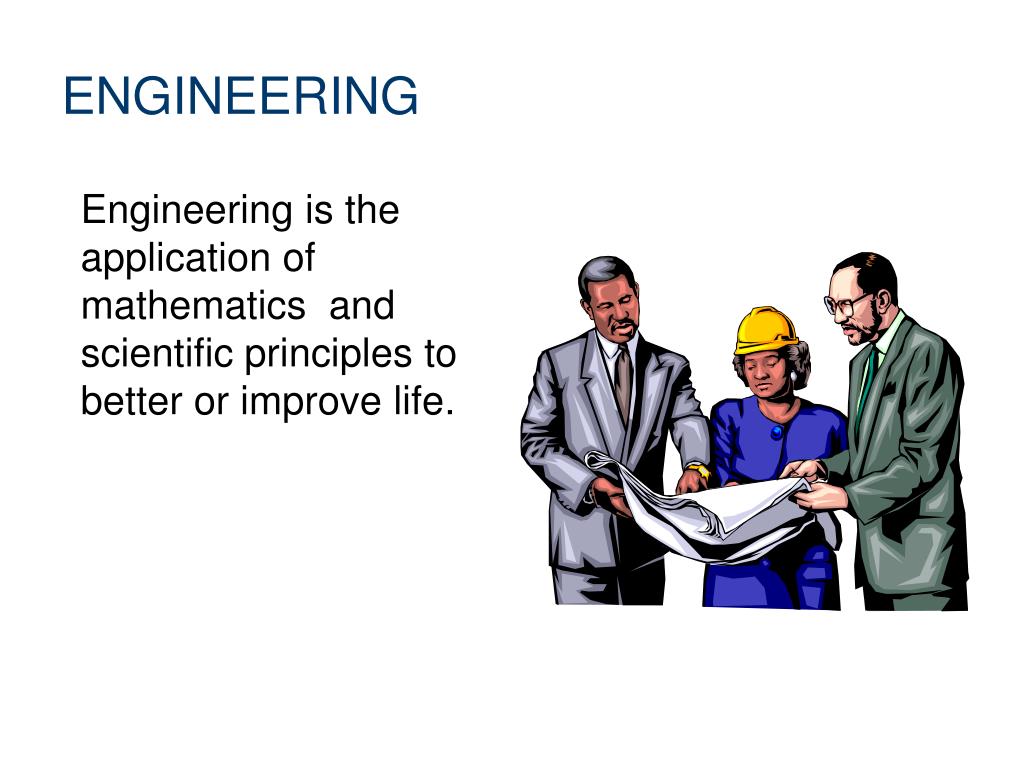 ENGINEERING

Engineering is the application of mathematics and scientific principles to better or improve life.